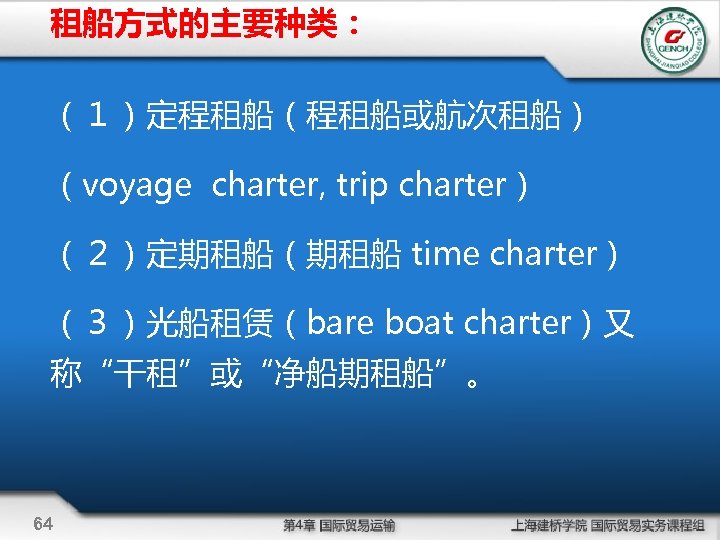 租船方式的主要种类：

上海建桥学院
GENCH
SHANGHAI JIANQIAO COLLEGE

（1）定程租船（程租船或航次租船）

（voyage charter, trip charter）

（2）定期租船（期租船 time charter）

（3）光船租赁（bare boat charter）又称“干租”或“净船期租船”。

64

第4章 国际贸易运输

上海建桥学院 国际贸易实务课程组